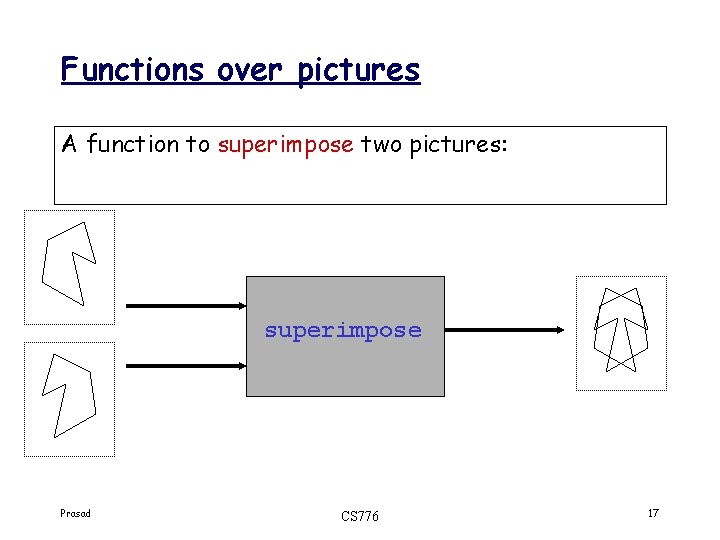 Functions over pictures

A function to superimpose two pictures:

superimpose

Prasad

CS776

17